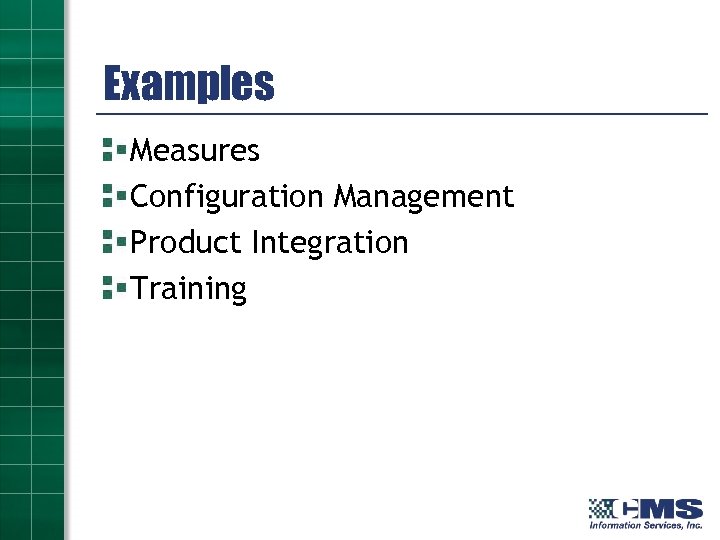 Examples

Measures

Configuration Management

Product Integration

Training

CMS
Information Services, Inc.